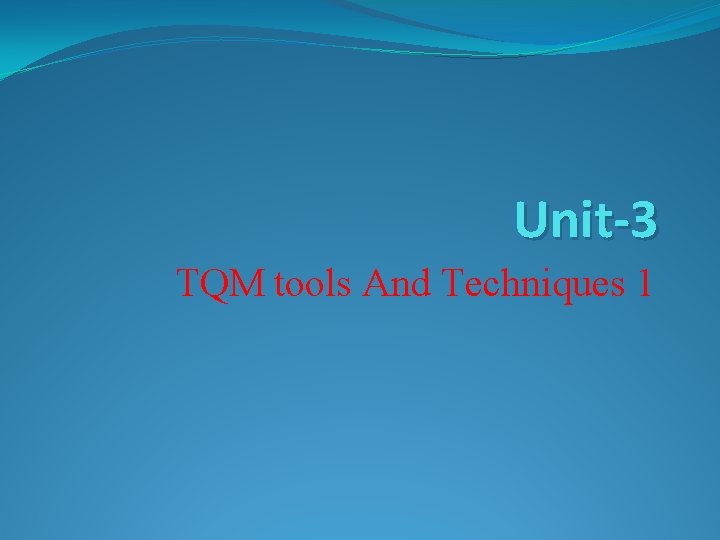 Unit-3

TQM tools And Techniques 1